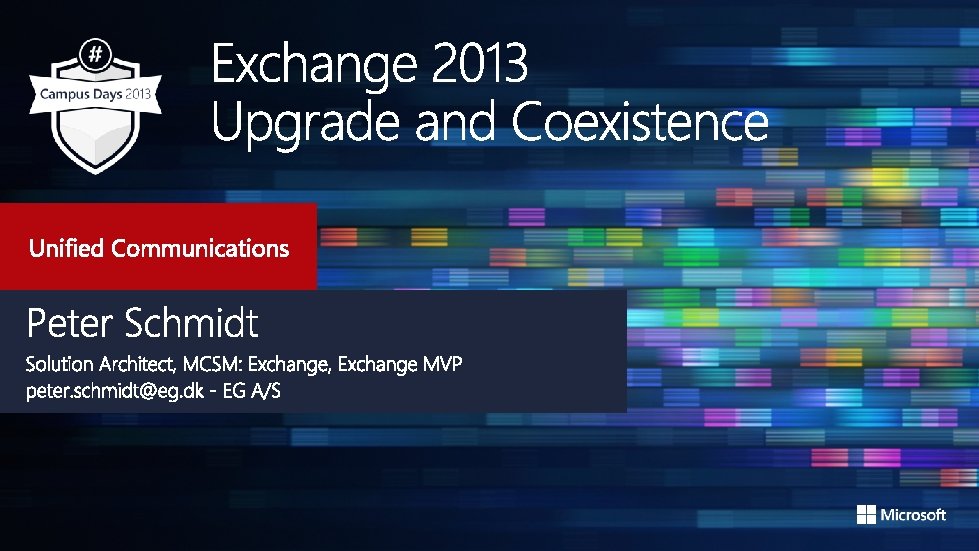 #
Campus Days 2013

Exchange 2013
Upgrade and Coexistence

Unified Communications

Peter Schmidt

Solution Architect, MCSM: Exchange, Exchange MVP
peter.schmidt@eg.dk - EG A/S

Microsoft